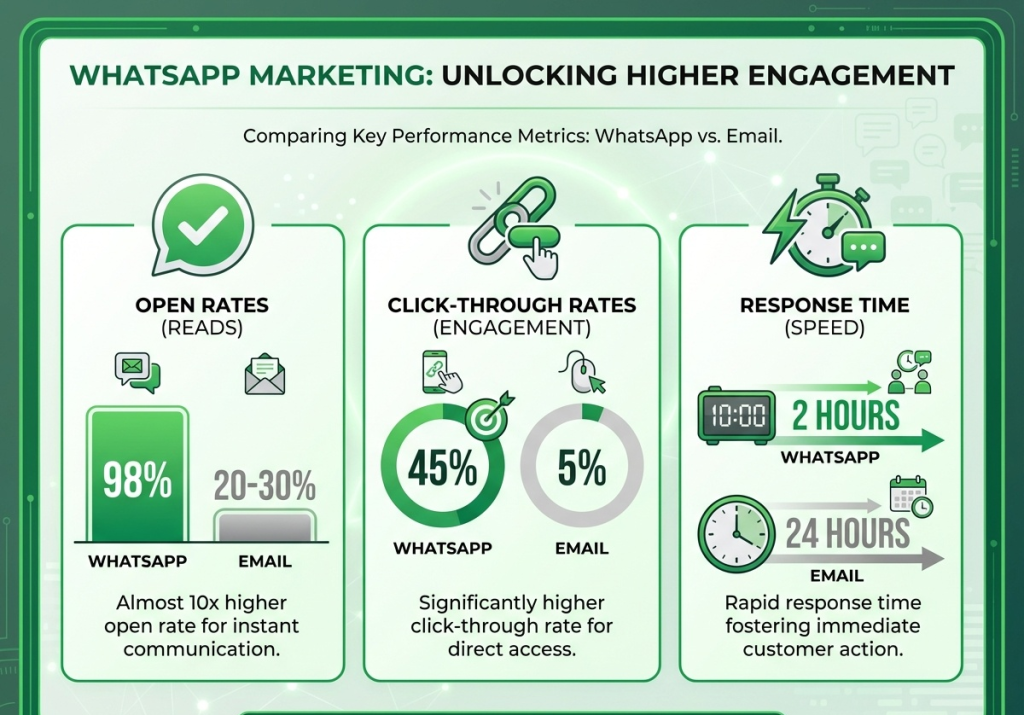 WHATSAPP MARKETING: UNLOCKING HIGHER ENGAGEMENT

Comparing Key Performance Metrics: WhatsApp vs. Email.

OPEN RATES
(READS)

98%

20-30%

WHATSAPP

EMAIL

Almost 10x higher open rate for instant communication.

CLICK-THROUGH RATES
(ENGAGEMENT)

45%

5%

WHATSAPP

EMAIL

Significantly higher click-through rate for direct access.

RESPONSE TIME
(SPEED)

10:00

2 HOURS

WHATSAPP

24 HOURS

EMAIL

Rapid response time fostering immediate customer action.